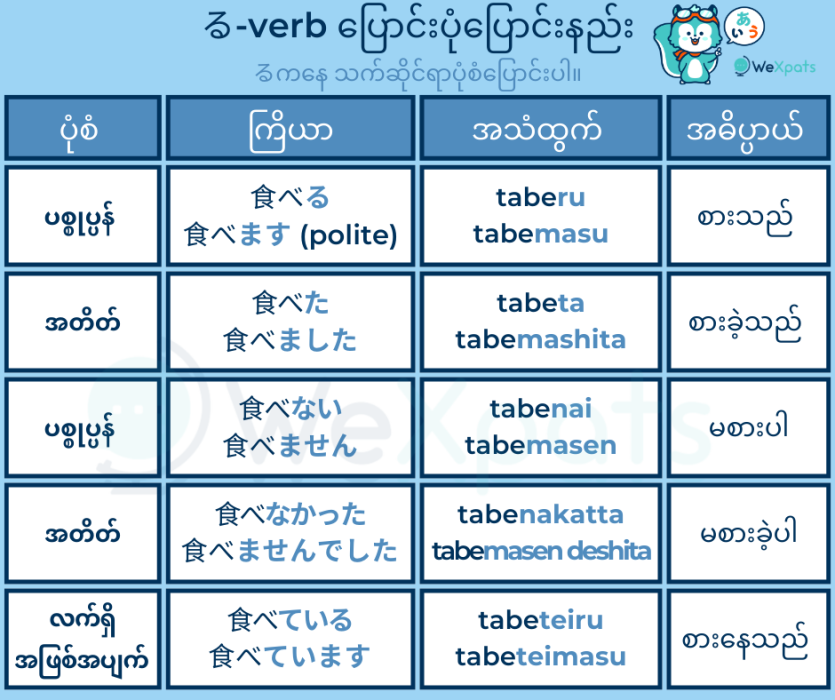 る-verb ပြောင်းပုံပြောင်းနည်း

るကနေ သက်ဆိုင်ရာပုံစံပြောင်းပါ။

あいう

WeXpats

| ပုံစံ | ကြိယာ | အသံထွက် | အဓိပ္ပာယ် |
|---|---|---|---|
| ပစ္စုပ္ပန် | 食べる 食べます (polite) | taberu tabemasu | စားသည် |
| အတိတ် | 食べた 食べました | tabeta tabemashita | စားခဲ့သည် |
| ပစ္စုပ္ပန် | 食べない 食べません | tabenai tabemasen | မစားပါ |
| အတိတ် | 食べなかった 食べませんでした | tabenakatta tabemasen deshita | မစားခဲ့ပါ |
| လက်ရှိ အဖြစ်အပျက် | 食べている 食べています | tabeteiru tabeteimasu | စားနေသည် |

WeXpats